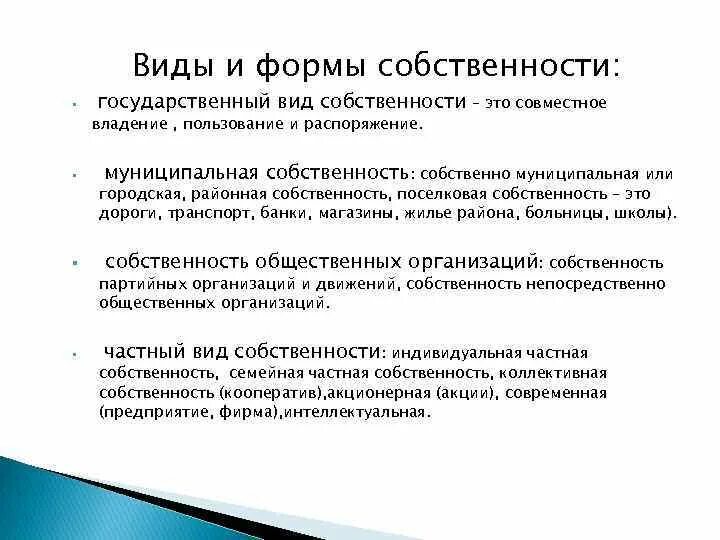 Виды и формы собственности:

государственный вид собственности – это совместное владение , пользование и распоряжение.

муниципальная собственность: собственно муниципальная или городская, районная собственность, поселковая собственность – это дороги, транспорт, банки, магазины, жилье района, больницы, школы).

собственность общественных организаций: собственность партийных организаций и движений, собственность непосредственно общественных организаций.

частный вид собственности: индивидуальная частная собственность, семейная частная собственность, коллективная собственность (кооператив),акционерная (акции), современная (предприятие, фирма),интеллектуальная.